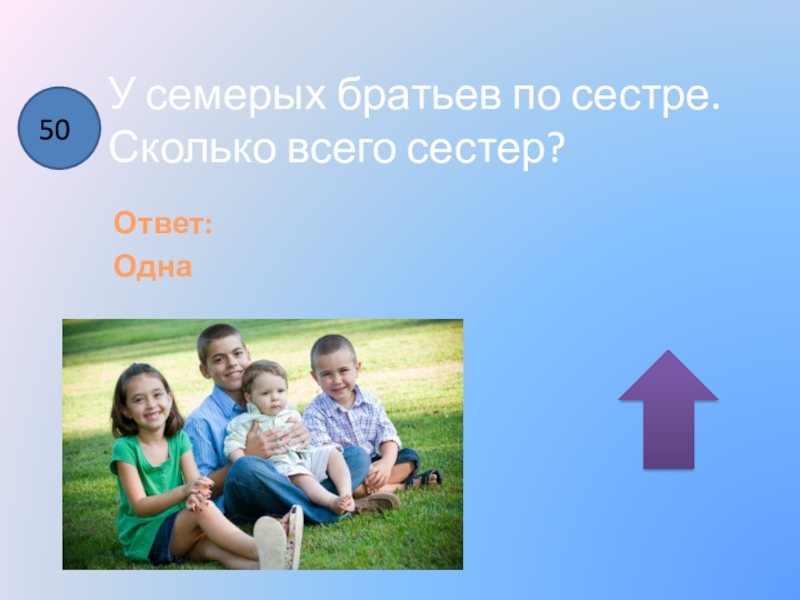 50

У семерых братьев по сестре. Сколько всего сестер?

Ответ:
Одна